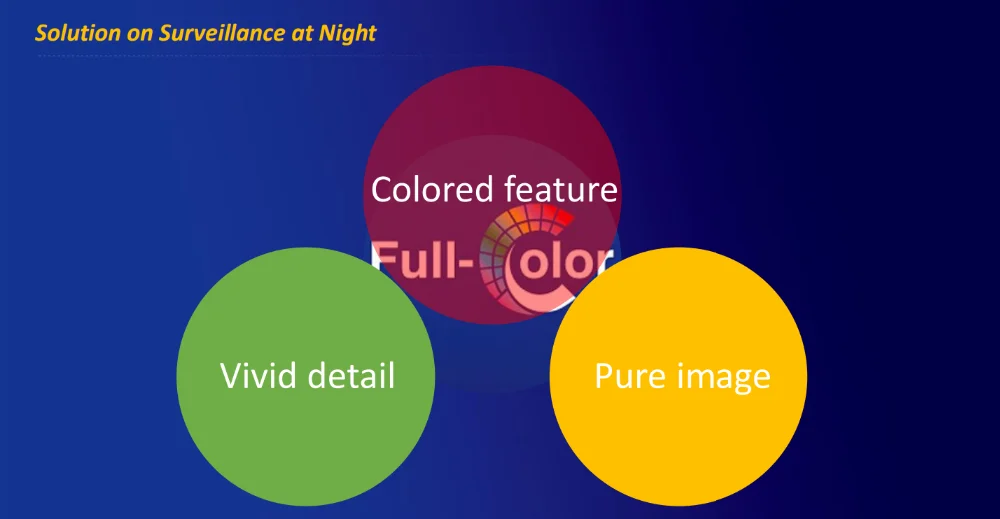 Solution on Surveillance at Night

Colored feature

Full-Color

Vivid detail

Pure image